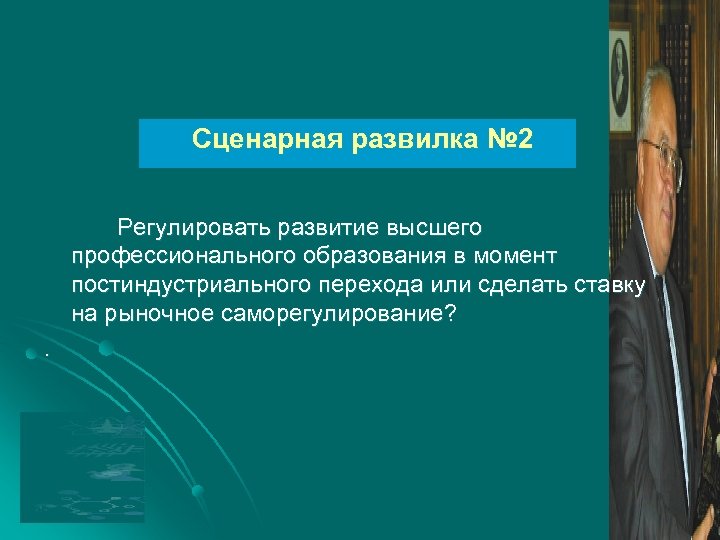 Сценарная развилка №2

Регулировать развитие высшего профессионального образования в момент постиндустриального перехода или сделать ставку на рыночное саморегулирование?

.